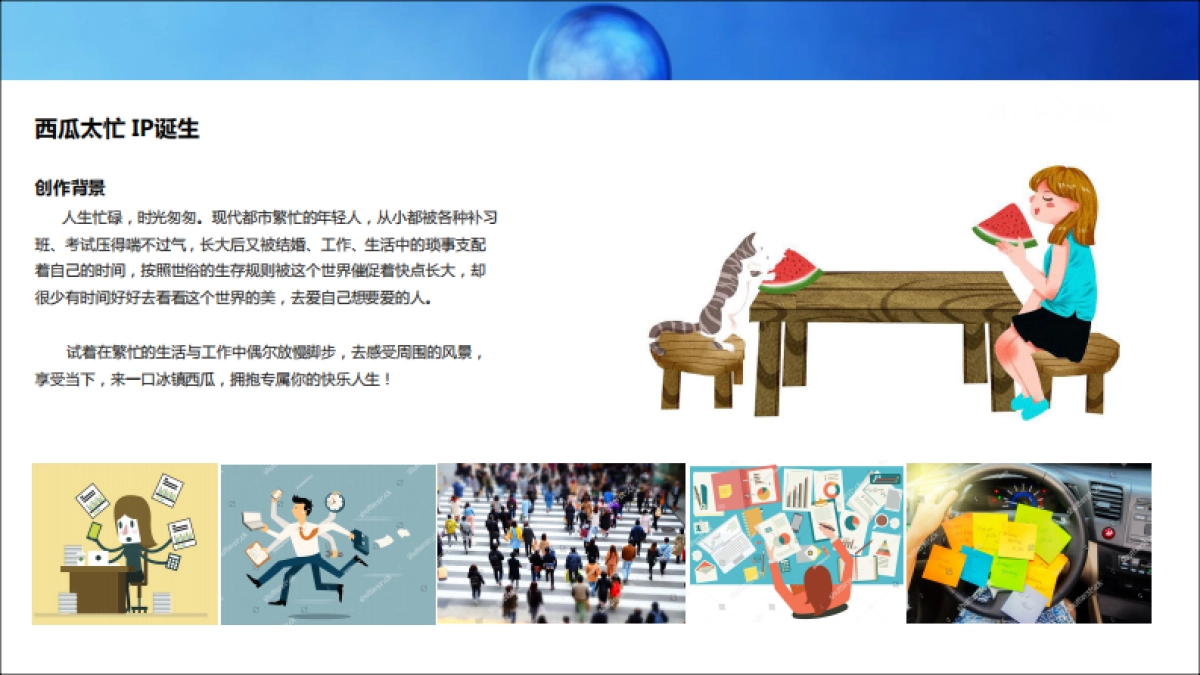 西瓜太忙 IP诞生

创作背景

人生忙碌，时光匆匆。现代都市繁忙的年轻人，从小都被各种补习班、考试压得喘不过气，长大后又被结婚、工作、生活中的琐事支配着自己的时间，按照世俗的生存规则被这个世界催促着快点长大，却很少有时间好好去看看这个世界的美，去爱自己想要爱的人。

试着在繁忙的生活与工作中偶尔放慢脚步，去感受周围的风景，享受当下，来一口冰镇西瓜，拥抱专属你的快乐人生！